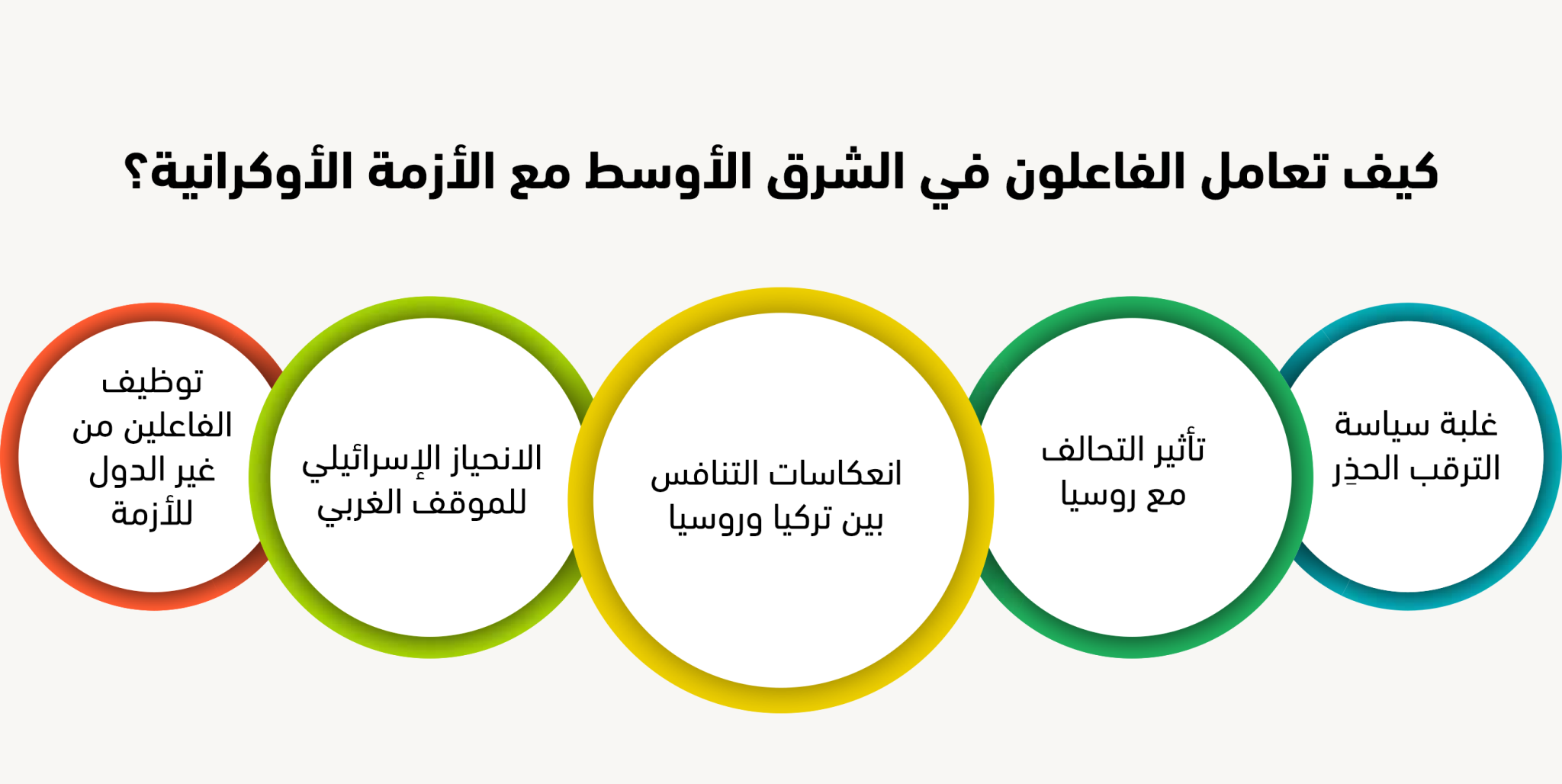 كيف تعامل الفاعلون في الشرق الأوسط مع الأزمة الأوكرانية؟

غلبة سياسة الترقب الحذِر

تأثير التحالف مع روسيا

انعكاسات التنافس بين تركيا وروسيا

الانحياز الإسرائيلي للموقف الغربي

توظيف الفاعلين من غير الدول للأزمة